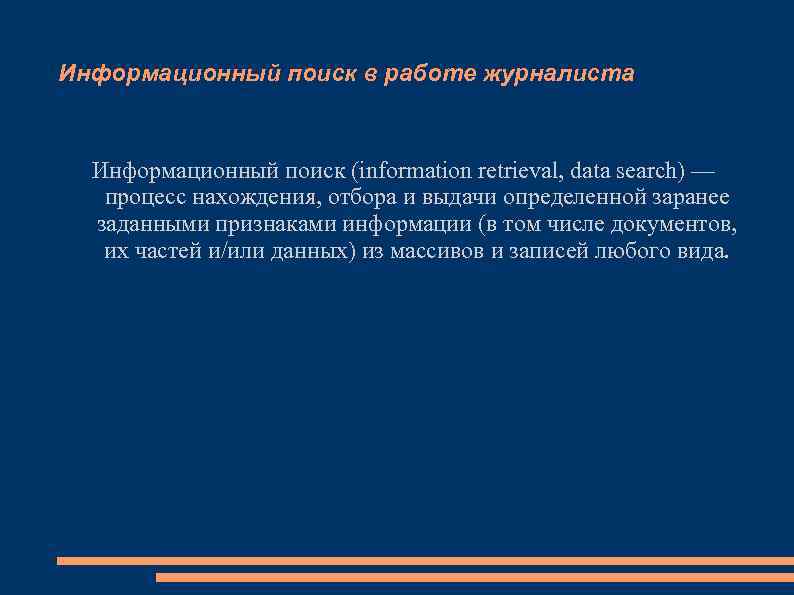 Информационный поиск в работе журналиста

Информационный поиск (information retrieval, data search) — процесс нахождения, отбора и выдачи определенной заранее заданными признаками информации (в том числе документов, их частей и/или данных) из массивов и записей любого вида.